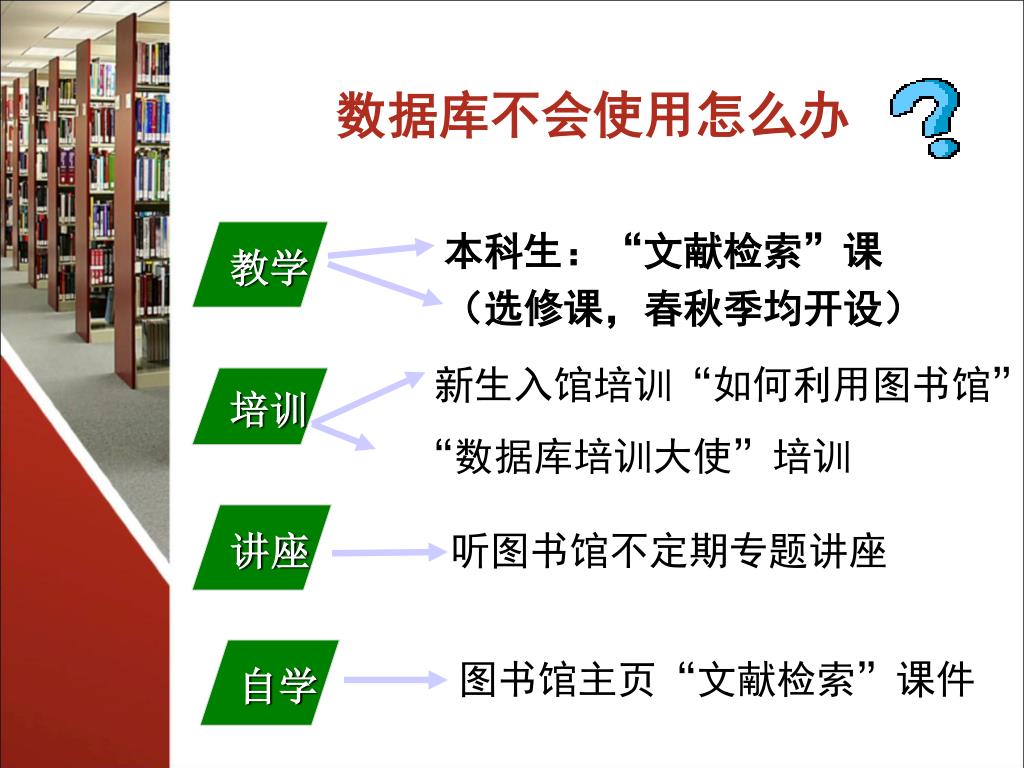 数据库不会使用怎么办

教学

本科生：“文献检索”课
（选修课，春秋季均开设）

培训

新生入馆培训“如何利用图书馆”
“数据库培训大使”培训

讲座

听图书馆不定期专题讲座

自学

图书馆主页“文献检索”课件